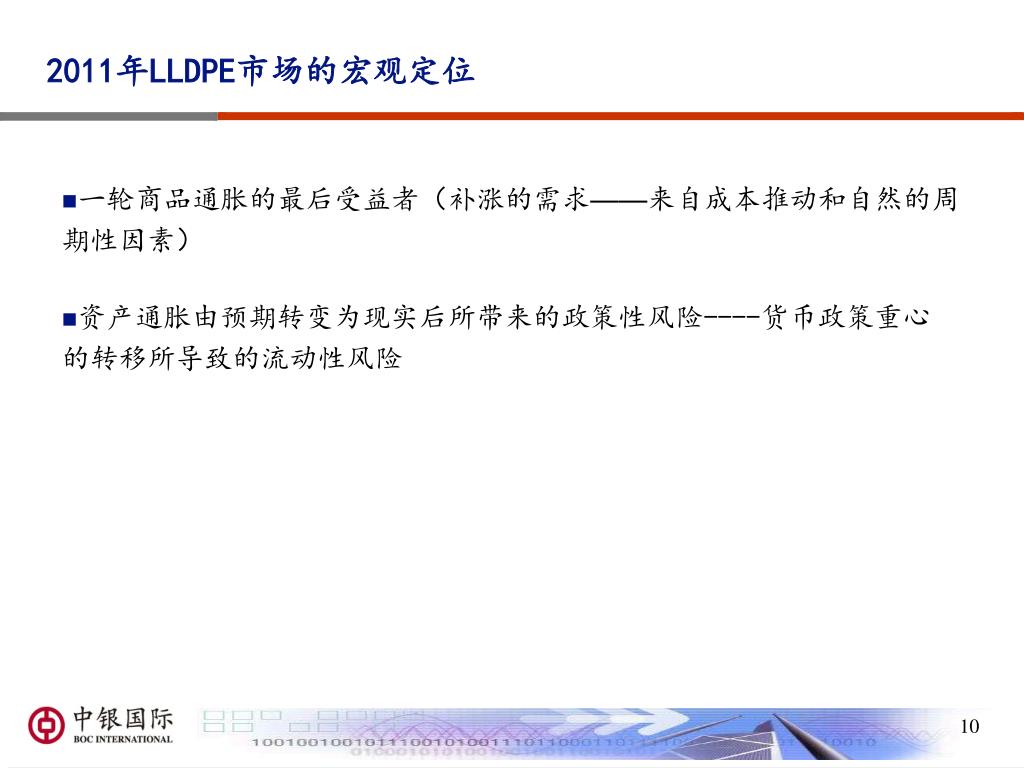 2011年LLDPE市场的宏观定位

■一轮商品通胀的最后受益者（补涨的需求——来自成本推动和自然的周期性因素）

■资产通胀由预期转变为现实后所带来的政策性风险----货币政策重心的转移所导致的流动性风险

中银国际
BOC INTERNATIONAL

10